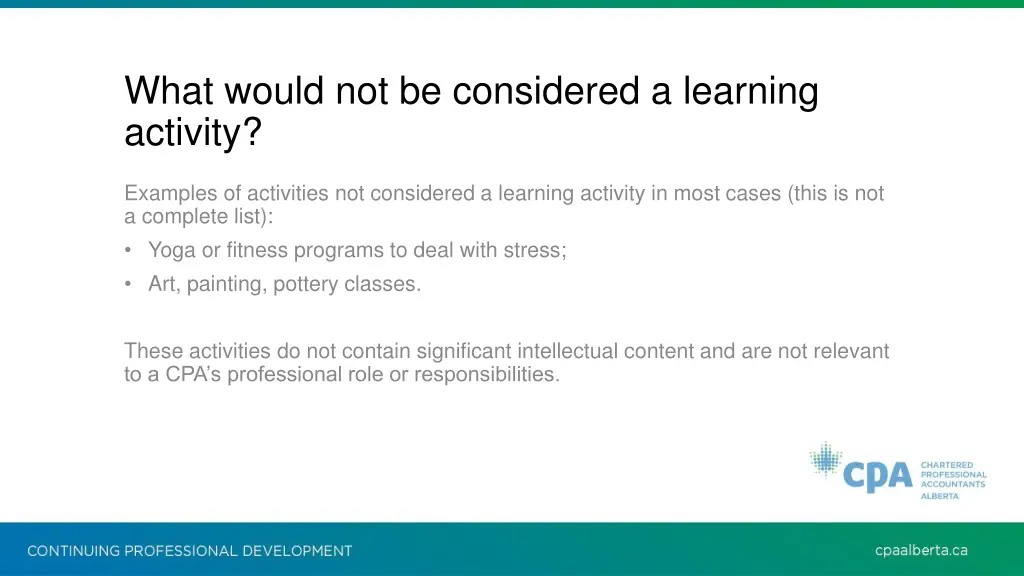 What would not be considered a learning activity?

Examples of activities not considered a learning activity in most cases (this is not a complete list):

• Yoga or fitness programs to deal with stress;
• Art, painting, pottery classes.

These activities do not contain significant intellectual content and are not relevant to a CPA's professional role or responsibilities.

CPA CHARTERED PROFESSIONAL ACCOUNTANTS ALBERTA

CONTINUING PROFESSIONAL DEVELOPMENT

cpaalberta.ca